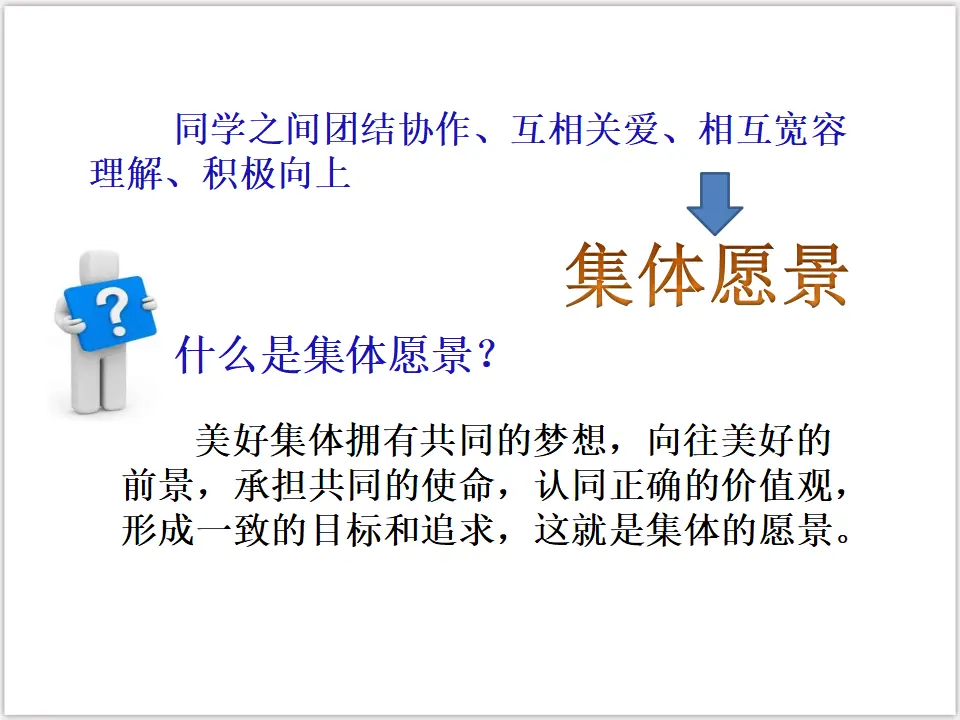 同学之间团结协作、互相关爱、相互宽容理解、积极向上

集体愿景

?

什么是集体愿景？

美好集体拥有共同的梦想，向往美好的前景，承担共同的使命，认同正确的价值观，形成一致的目标和追求，这就是集体的愿景。